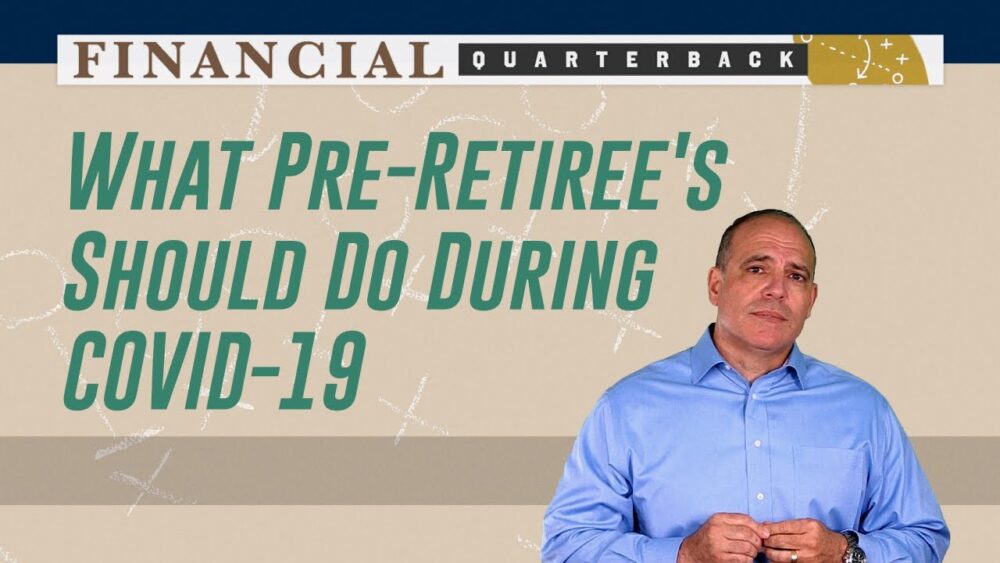 FINANCIAL QUARTERBACK

WHAT PRE-RETIREE'S SHOULD DO DURING COVID-19